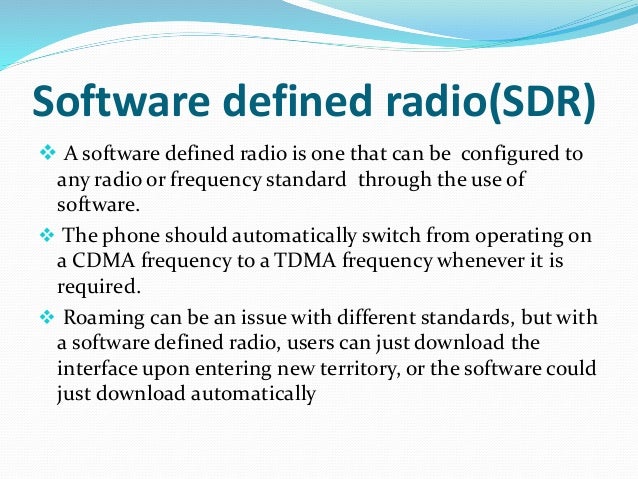 Software defined radio(SDR)

❖ A software defined radio is one that can be configured to any radio or frequency standard through the use of software.

❖ The phone should automatically switch from operating on a CDMA frequency to a TDMA frequency whenever it is required.

❖ Roaming can be an issue with different standards, but with a software defined radio, users can just download the interface upon entering new territory, or the software could just download automatically